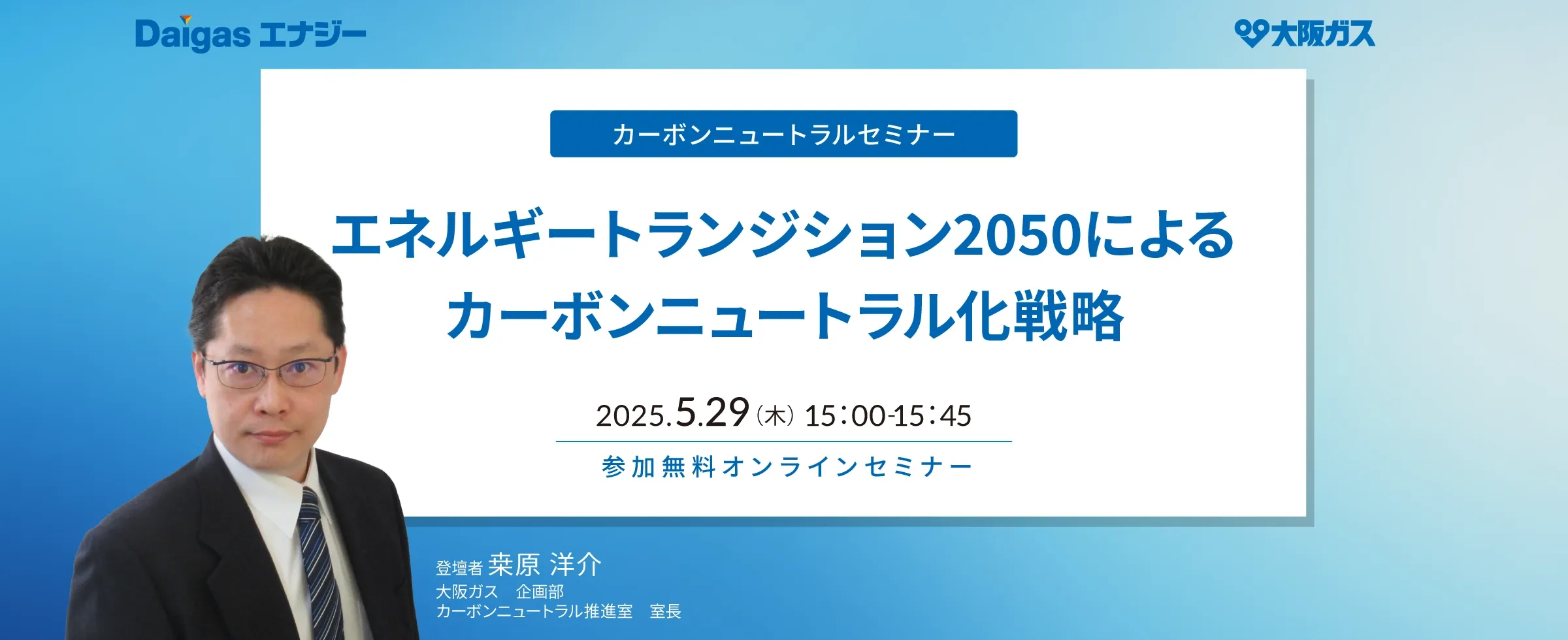 Daigas エナジー

大阪ガス

カーボンニュートラルセミナー

エネルギートランジション2050による
カーボンニュートラル化戦略

2025.5.29 (木) 15:00-15:45

参加無料オンラインセミナー

登壇者 桒原 洋介
大阪ガス 企画部
カーボンニュートラル推進室 室長